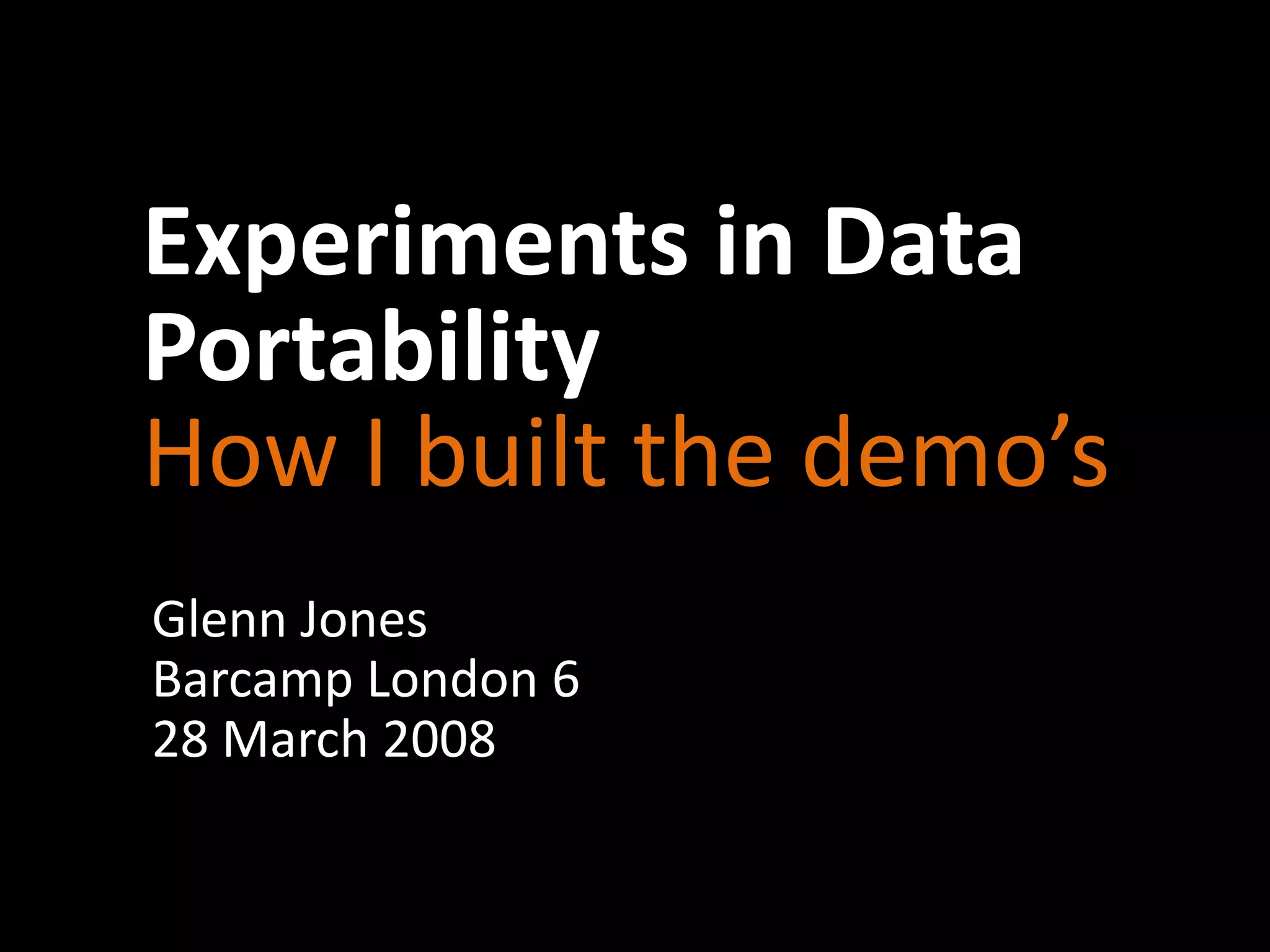 Experiments in Data Portability
How I built the demo’s

Glenn Jones
Barcamp London 6
28 March 2008